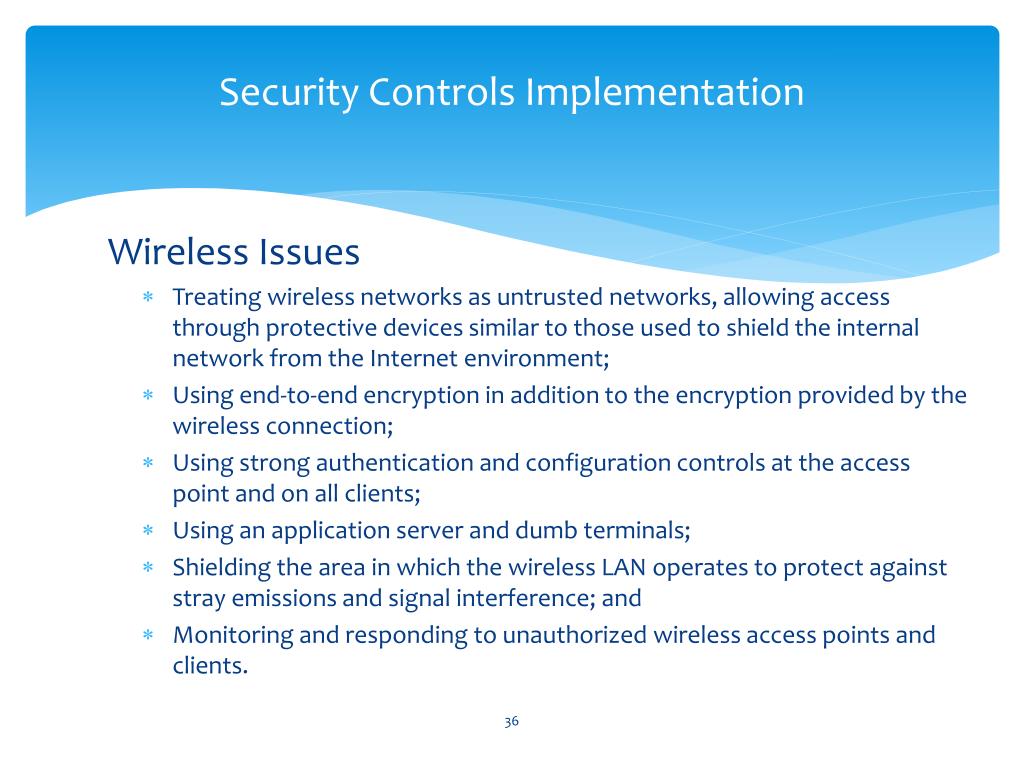 Security Controls Implementation

Wireless Issues

* Treating wireless networks as untrusted networks, allowing access through protective devices similar to those used to shield the internal network from the Internet environment;
* Using end-to-end encryption in addition to the encryption provided by the wireless connection;
* Using strong authentication and configuration controls at the access point and on all clients;
* Using an application server and dumb terminals;
* Shielding the area in which the wireless LAN operates to protect against stray emissions and signal interference; and
* Monitoring and responding to unauthorized wireless access points and clients.

36